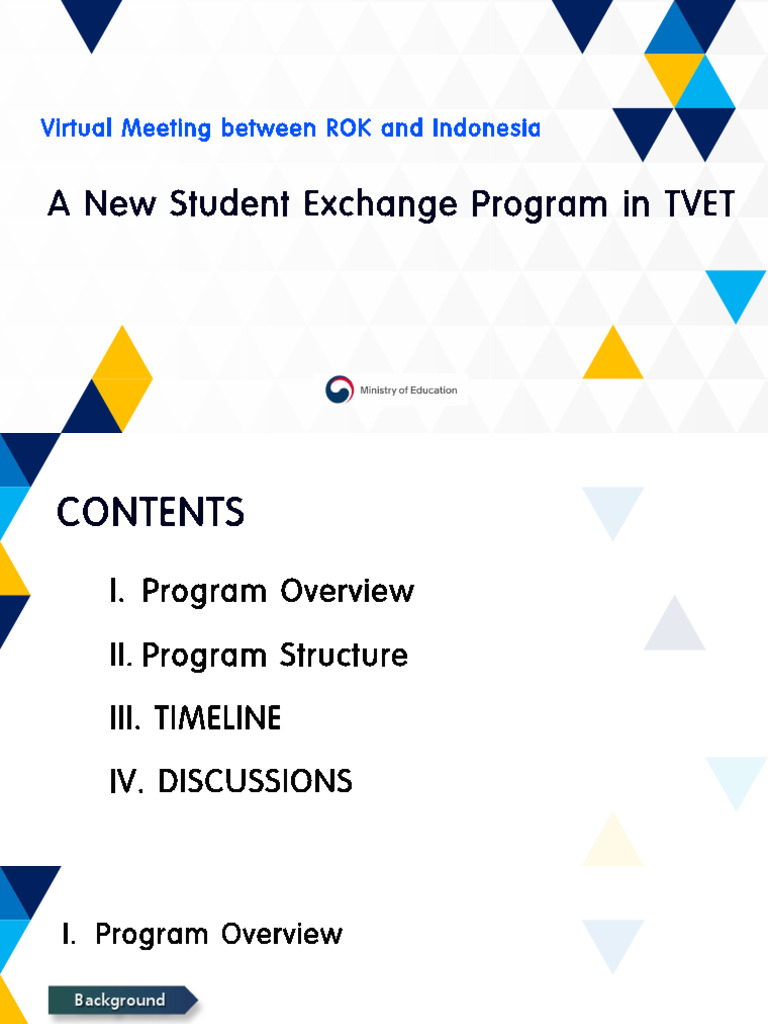 Virtual Meeting between ROK and Indonesia

A New Student Exchange Program in TVET

Ministry of Education

CONTENTS

I. Program Overview

II. Program Structure

III. TIMELINE

IV. DISCUSSIONS

I. Program Overview

Background